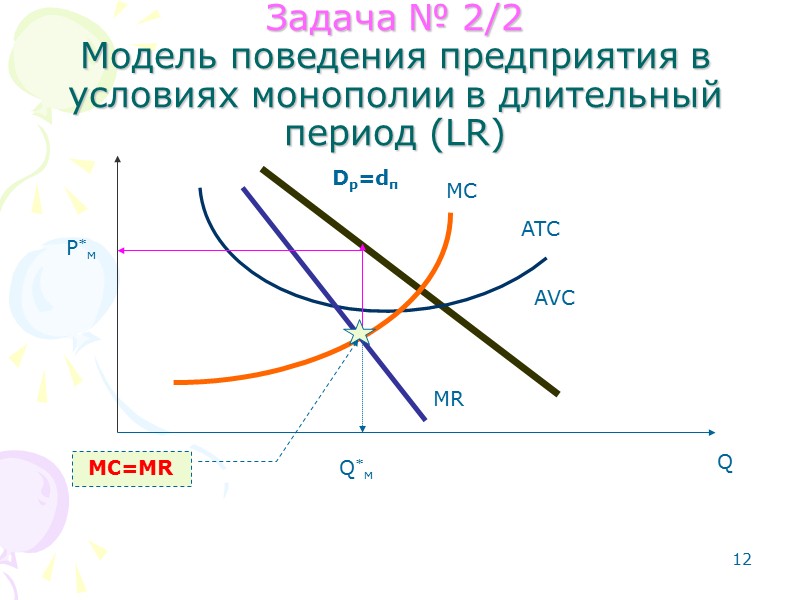 Задача № 2/2
Модель поведения предприятия в условиях монополии в длительный период (LR)

$D_р=d_п$

MC

ATC

$P^*_м$

AVC

MR

MC=MR

$Q^*_м$

Q

12